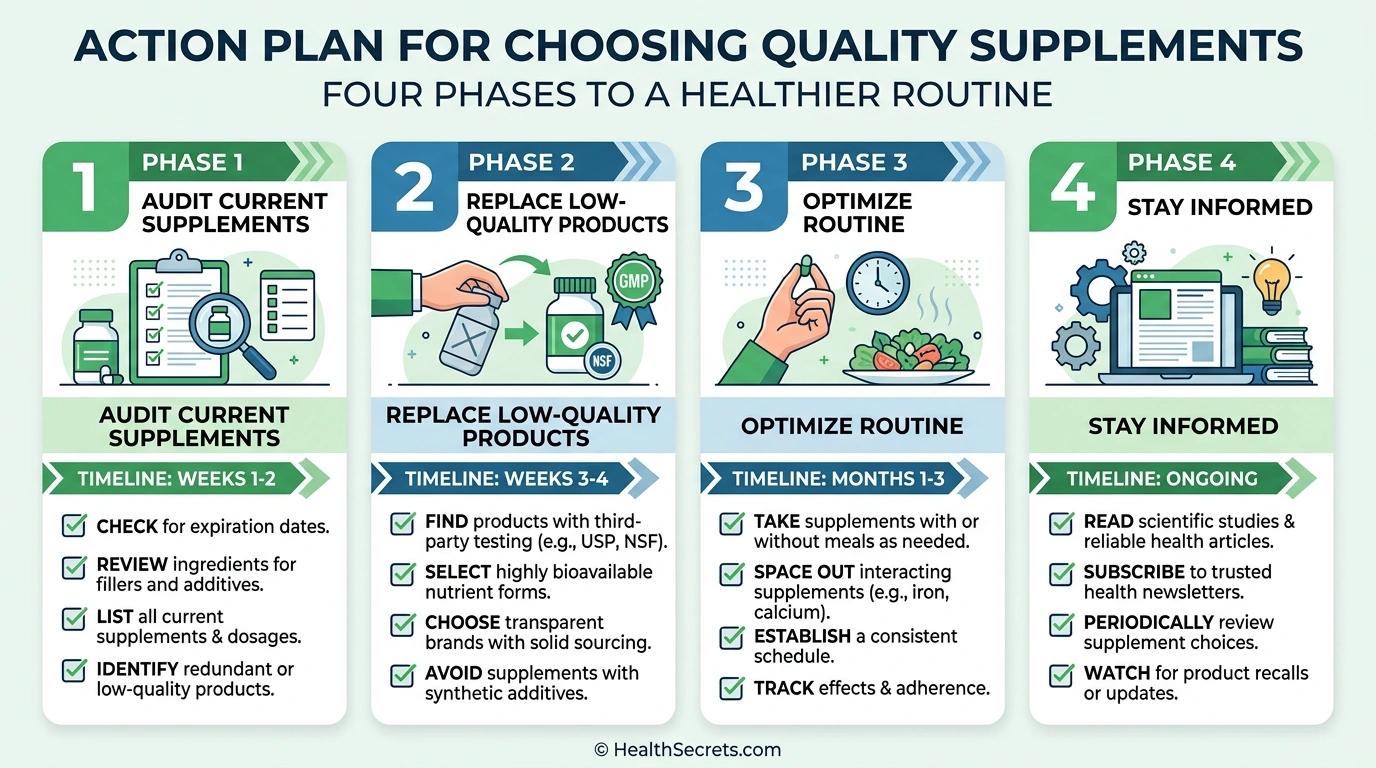 ACTION PLAN FOR CHOOSING QUALITY SUPPLEMENTS
FOUR PHASES TO A HEALTHIER ROUTINE

1
PHASE 1
AUDIT CURRENT SUPPLEMENTS

AUDIT CURRENT SUPPLEMENTS

TIMELINE: WEEKS 1-2

CHECK for expiration dates.
REVIEW ingredients for fillers and additives.
LIST all current supplements & dosages.
IDENTIFY redundant or low-quality products.

2
PHASE 2
REPLACE LOW-QUALITY PRODUCTS

GMP
NSF

REPLACE LOW-QUALITY PRODUCTS

TIMELINE: WEEKS 3-4

FIND products with third-party testing (e.g., USP, NSF).
SELECT highly bioavailable nutrient forms.
CHOOSE transparent brands with solid sourcing.
AVOID supplements with synthetic additives.

3
PHASE 3
OPTIMIZE ROUTINE

OPTIMIZE ROUTINE

TIMELINE: MONTHS 1-3

TAKE supplements with or without meals as needed.
SPACE OUT interacting supplements (e.g., iron, calcium).
ESTABLISH a consistent schedule.
TRACK effects & adherence.

4
PHASE 4
STAY INFORMED

STAY INFORMED

TIMELINE: ONGOING

READ scientific studies & reliable health articles.
SUBSCRIBE to trusted health newsletters.
PERIODICALLY review supplement choices.
WATCH for product recalls or updates.

© HealthSecrets.com